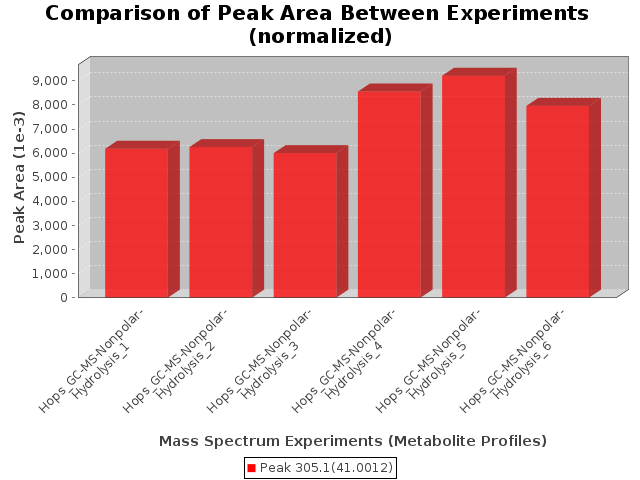 Comparison of Peak Area Between Experiments (normalized)

Peak Area (1e-3)

9,000
8,000
7,000
6,000
5,000
4,000
3,000
2,000
1,000
0

Hops_GC-MS-Nonpolar-Hydrolysis_1
Hops_GC-MS-Nonpolar-Hydrolysis_2
Hops_GC-MS-Nonpolar-Hydrolysis_3
Hops_GC-MS-Nonpolar-Hydrolysis_4
Hops_GC-MS-Nonpolar-Hydrolysis_5
Hops_GC-MS-Nonpolar-Hydrolysis_6

Mass Spectrum Experiments (Metabolite Profiles)

Peak 305.1(41.0012)